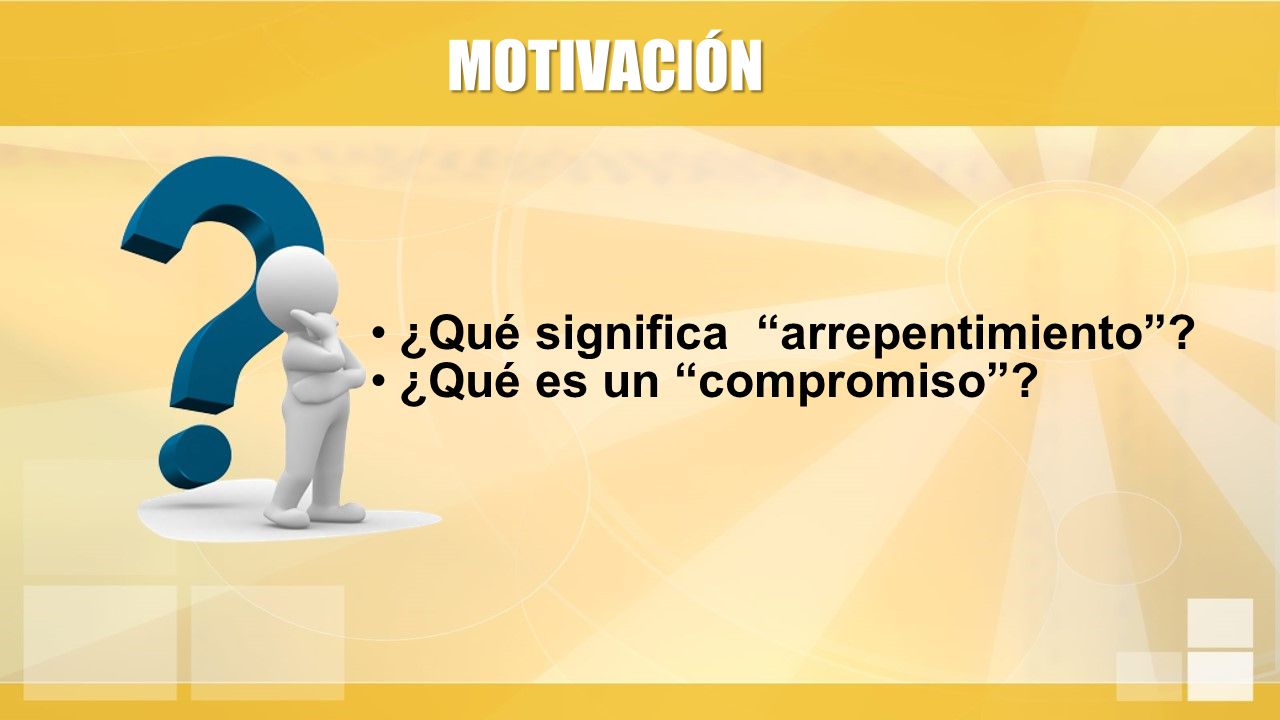 MOTIVACIÓN

• ¿Qué significa “arrepentimiento”?
• ¿Qué es un “compromiso”?